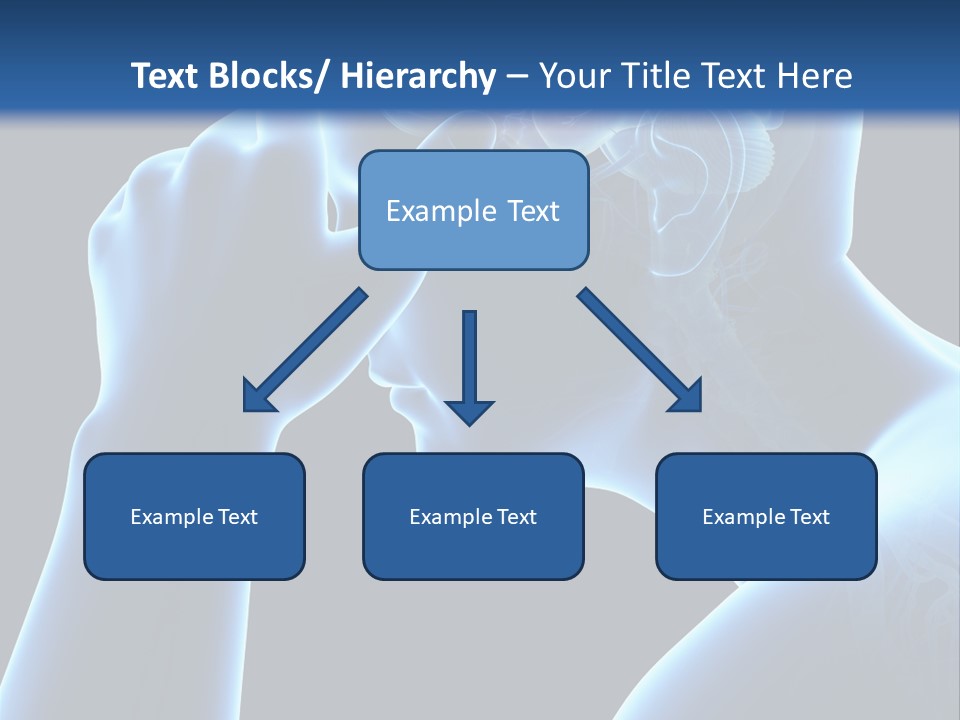 Text Blocks/ Hierarchy – Your Title Text Here

Example Text

Example Text

Example Text

Example Text